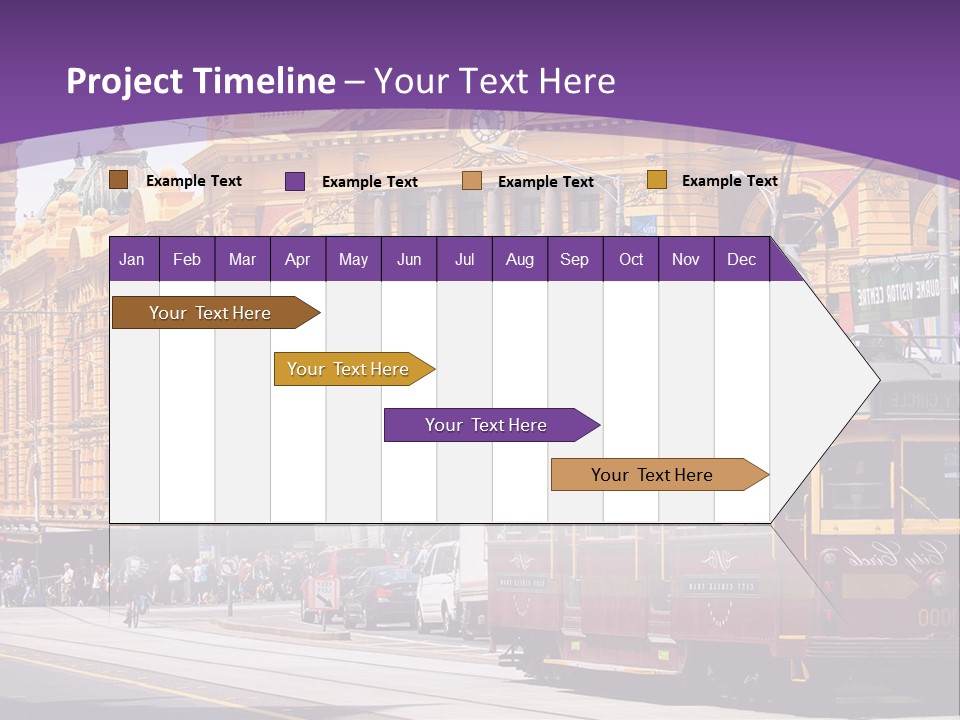 Project Timeline – Your Text Here

Example Text Example Text Example Text Example Text

| Jan | Feb | Mar | Apr | May | Jun | Jul | Aug | Sep | Oct | Nov | Dec |
|---|---|---|---|---|---|---|---|---|---|---|---|

Your Text Here

Your Text Here

Your Text Here

Your Text Here